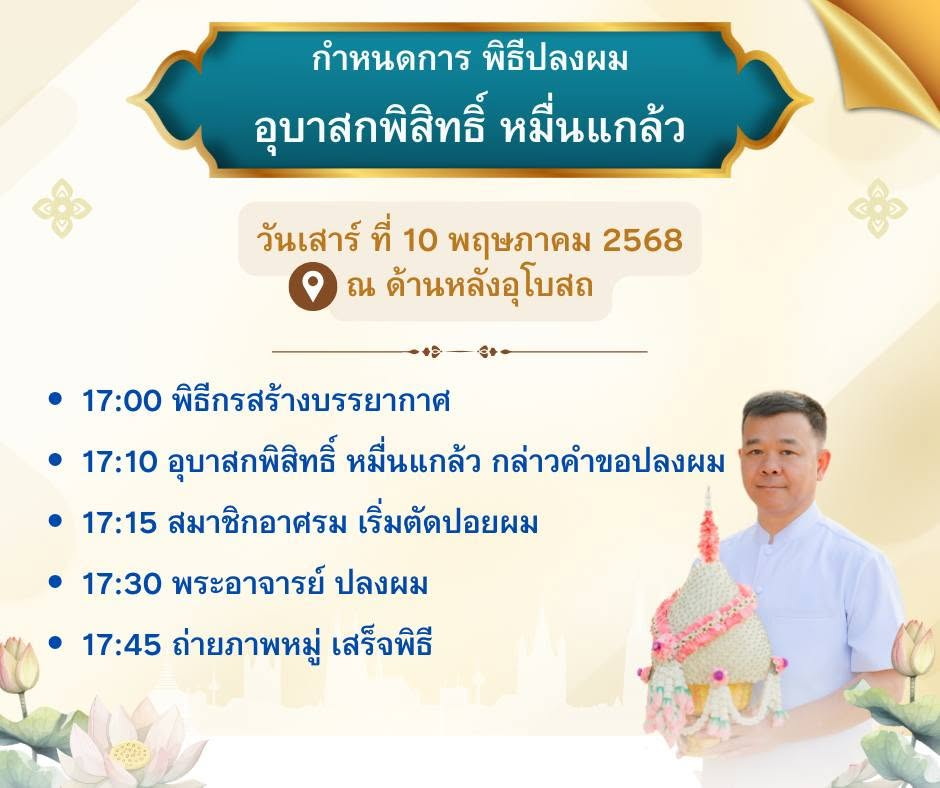 กำหนดการ พิธีปลงผม
อุบาสกพิสิทธิ์ หมื่นแกล้ว

วันเสาร์ ที่ 10 พฤษภาคม 2568
ณ ด้านหลังอุโบสถ

• 17:00 พิธีกรสร้างบรรยากาศ
• 17:10 อุบาสกพิสิทธิ์ หมื่นแกล้ว กล่าวคำขอปลงผม
• 17:15 สมาชิกอาศรม เริ่มตัดปอยผม
• 17:30 พระอาจารย์ ปลงผม
• 17:45 ถ่ายภาพหมู่ เสร็จพิธี